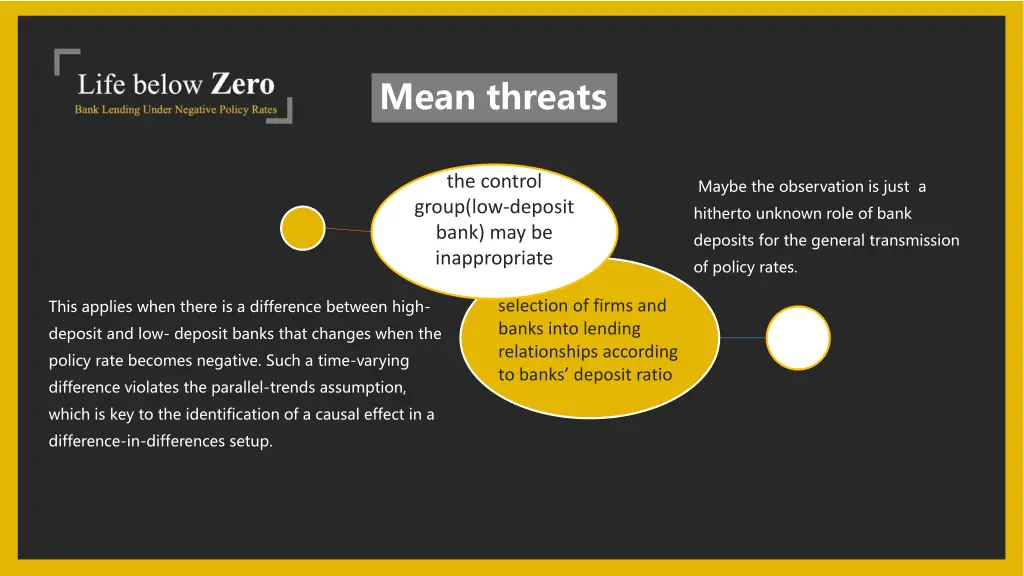 Life below Zero
Bank Lending Under Negative Policy Rates

Mean threats

the control group(low-deposit bank) may be inappropriate

Maybe the observation is just a hitherto unknown role of bank deposits for the general transmission of policy rates.

This applies when there is a difference between high-deposit and low- deposit banks that changes when the policy rate becomes negative. Such a time-varying difference violates the parallel-trends assumption, which is key to the identification of a causal effect in a difference-in-differences setup.

selection of firms and banks into lending relationships according to banks' deposit ratio